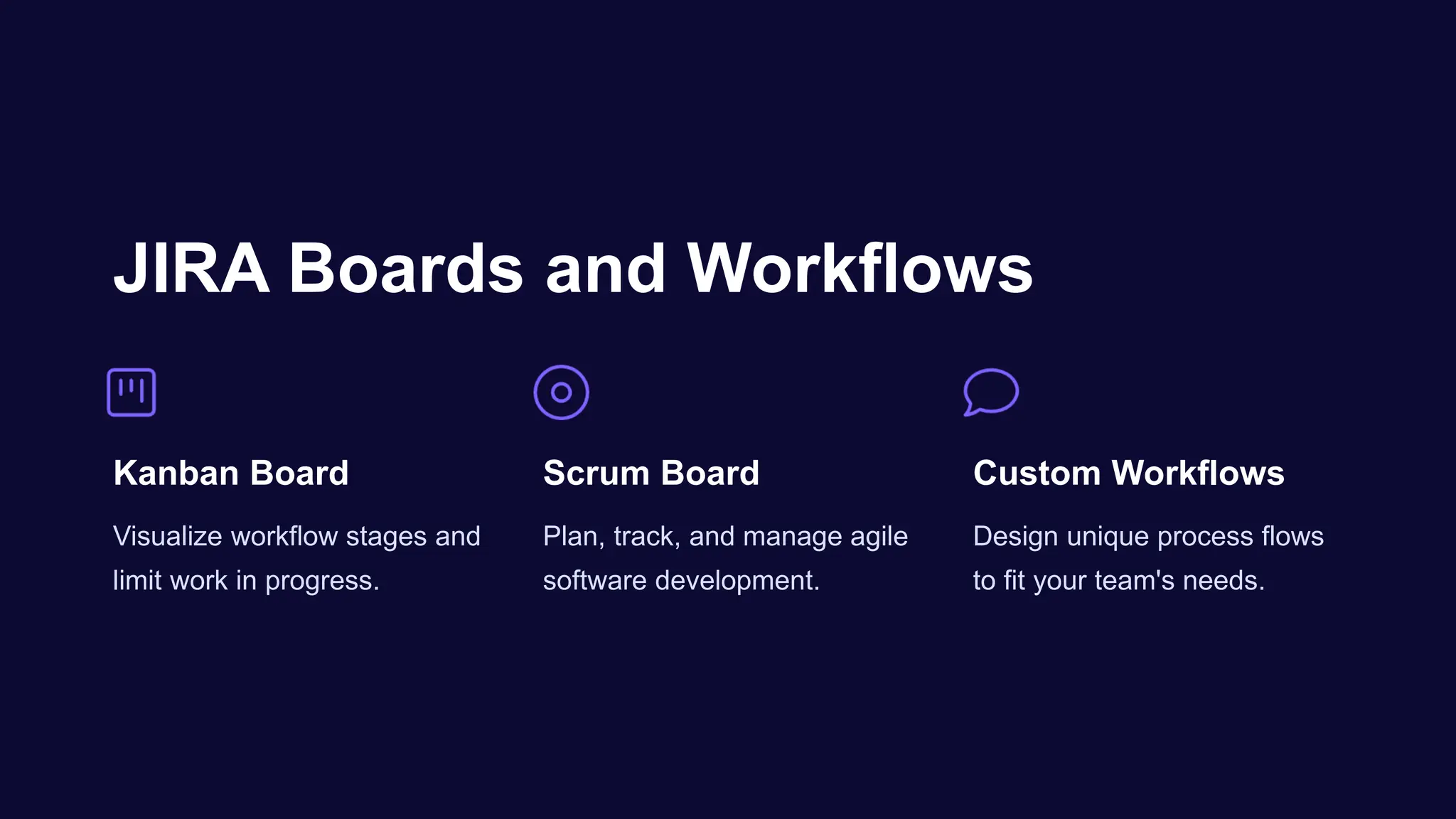 JIRA Boards and Workflows

Kanban Board

Visualize workflow stages and limit work in progress.

Scrum Board

Plan, track, and manage agile software development.

Custom Workflows

Design unique process flows to fit your team's needs.